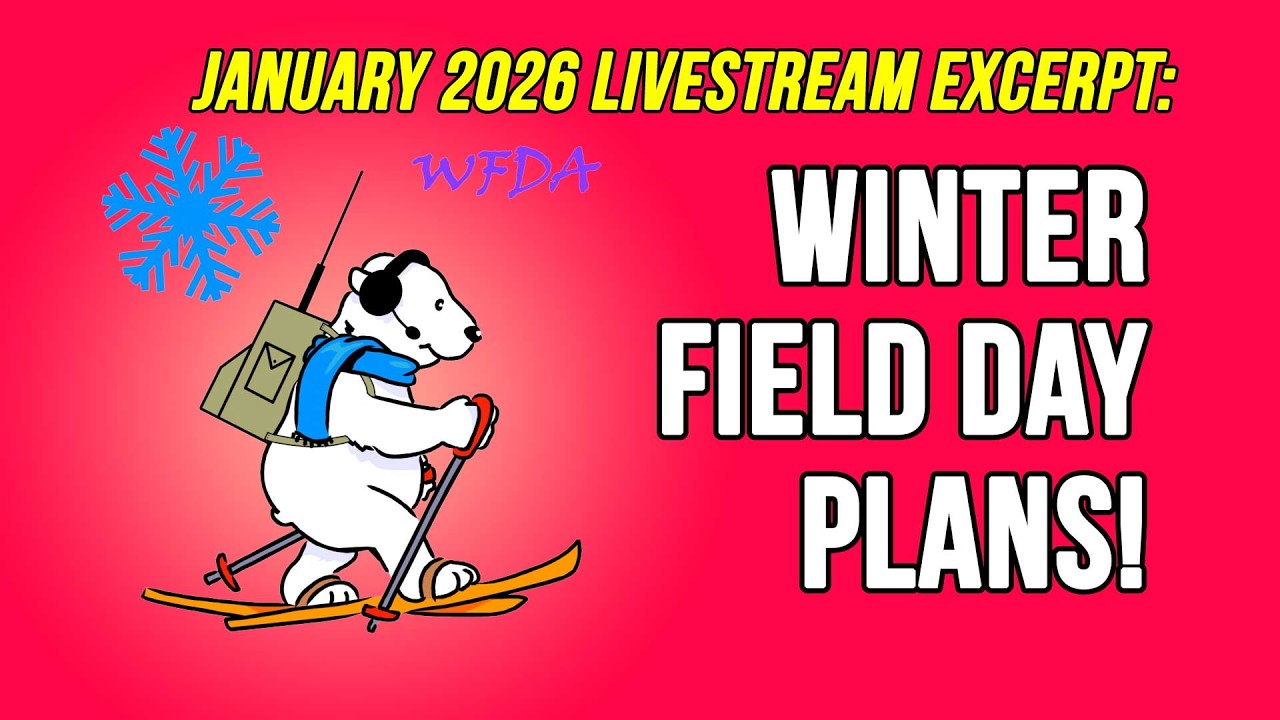 JANUARY 2026 LIVESTREAM EXCERPT:

WFDA

WINTER FIELD DAY PLANS!